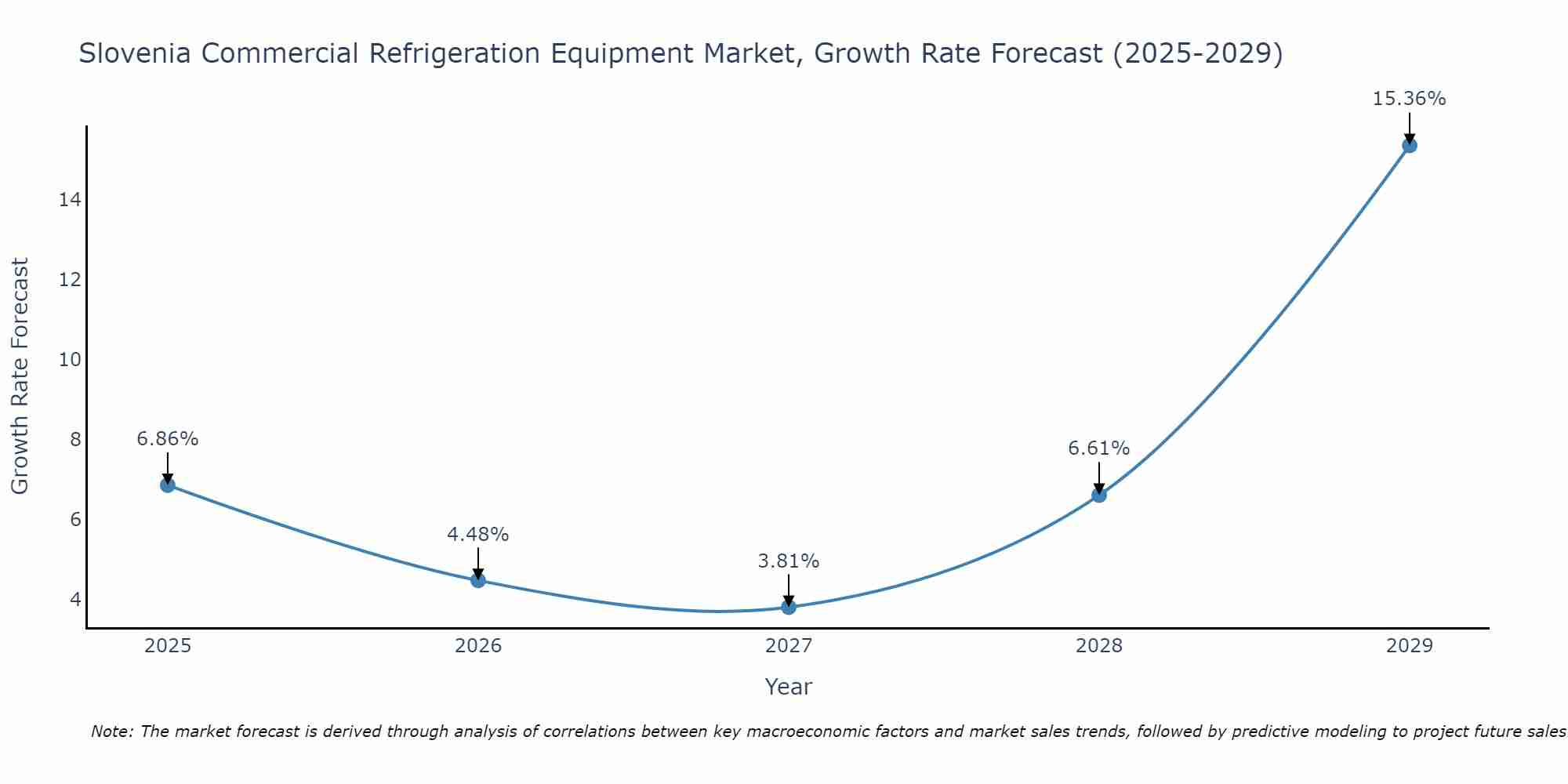 Slovenia Commercial Refrigeration Equipment Market, Growth Rate Forecast (2025-2029)

Growth Rate Forecast

14
12
10
8
6
4

6.86%
4.48%
3.81%
6.61%
15.36%

2025
2026
2027
2028
2029

Year

Note: The market forecast is derived through analysis of correlations between key macroeconomic factors and market sales trends, followed by predictive modeling to project future sales